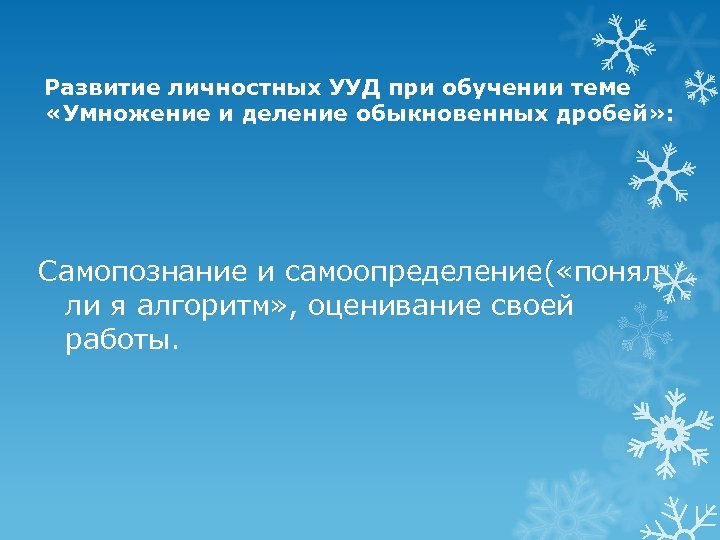 Развитие личностных УУД при обучении теме «Умножение и деление обыкновенных дробей»:

Самопознание и самоопределение(«понял ли я алгоритм», оценивание своей работы.